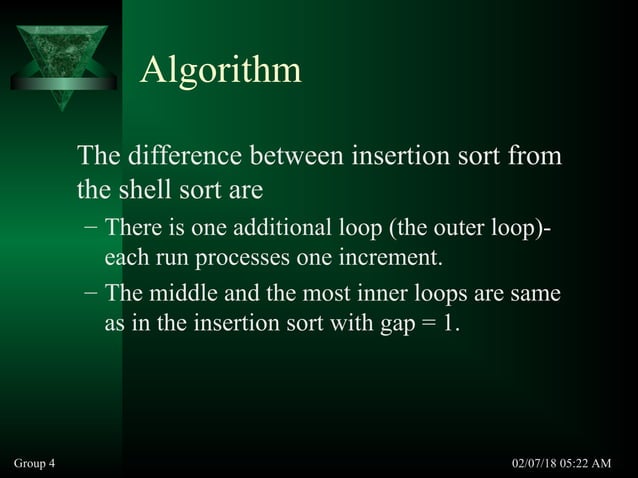 Algorithm

The difference between insertion sort from the shell sort are

– There is one additional loop (the outer loop)- each run processes one increment.

– The middle and the most inner loops are same as in the insertion sort with gap = 1.

Group 4

02/07/18 05:22 AM